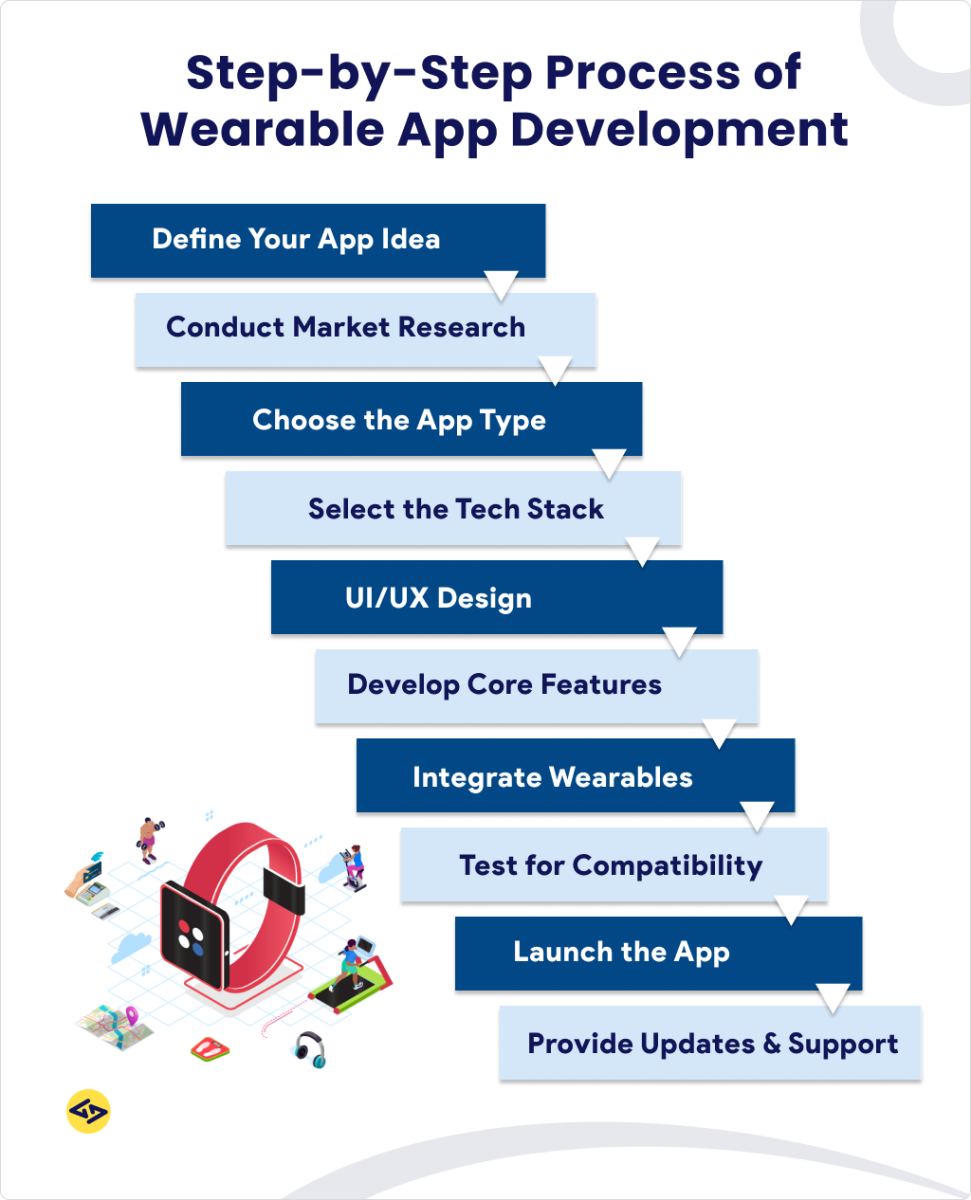 Step-by-Step Process of Wearable App Development

Define Your App Idea

Conduct Market Research

Choose the App Type

Select the Tech Stack

UI/UX Design

Develop Core Features

Integrate Wearables

Test for Compatibility

Launch the App

Provide Updates & Support